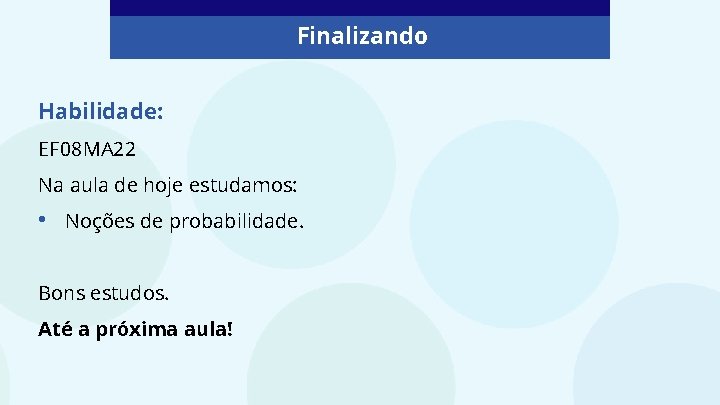 Finalizando

Habilidade:

EF08MA22

Na aula de hoje estudamos:

• Noções de probabilidade.

Bons estudos.

Até a próxima aula!